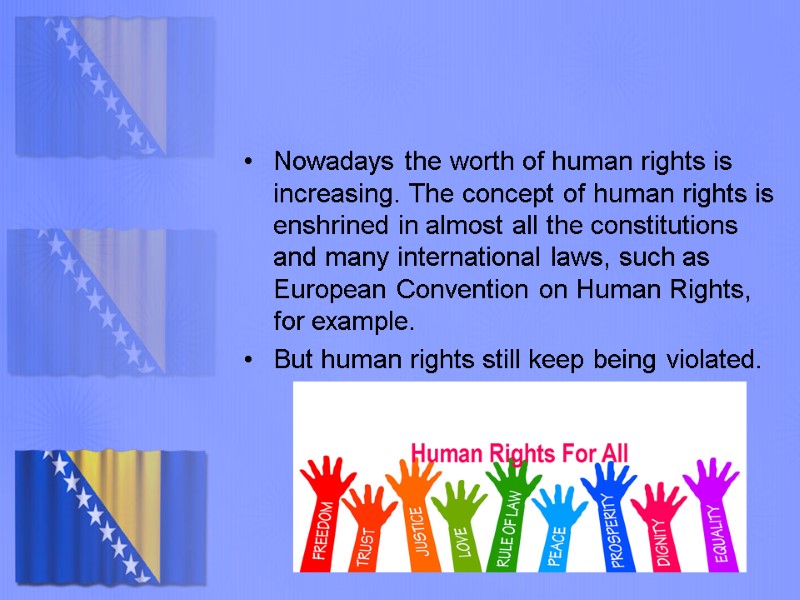 • Nowadays the worth of human rights is increasing. The concept of human rights is enshrined in almost all the constitutions and many international laws, such as European Convention on Human Rights, for example.

• But human rights still keep being violated.

Human Rights For All

FREEDOM
TRUST
JUSTICE
LOVE
RULE OF LAW
PEACE
PROSPERITY
DIGNITY
EQUALITY